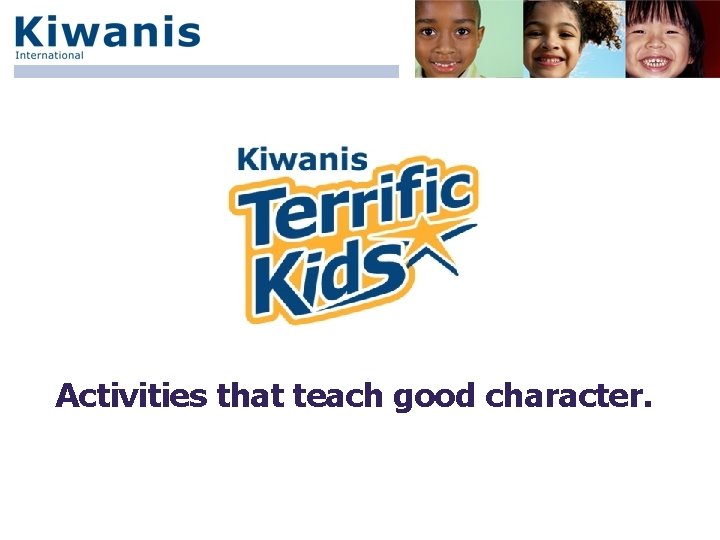 Kiwanis
International

Kiwanis
Terrific
Kids

Activities that teach good character.